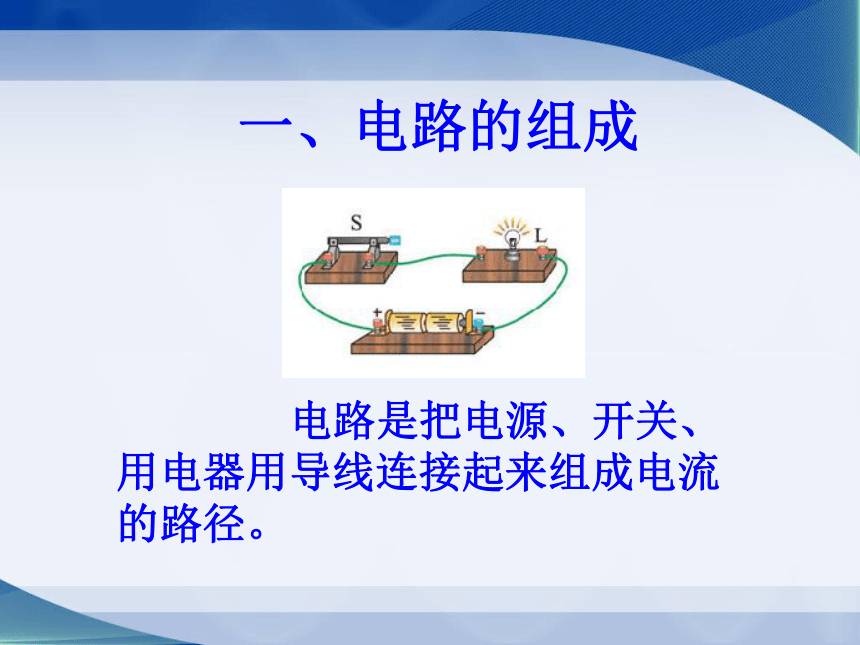 一、电路的组成

S

L

+

−

电路是把电源、开关、用电器用导线连接起来组成电流的路径。